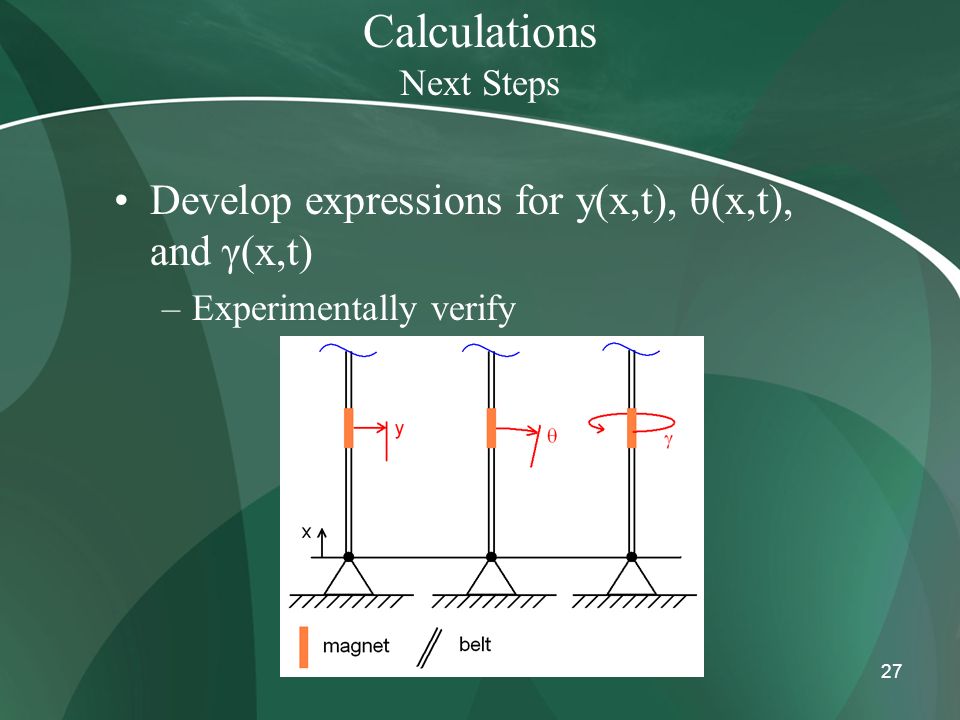 Calculations
Next Steps

• Develop expressions for y(x,t), θ(x,t), and γ(x,t)
– Experimentally verify

y
θ
γ
x
magnet
belt

27